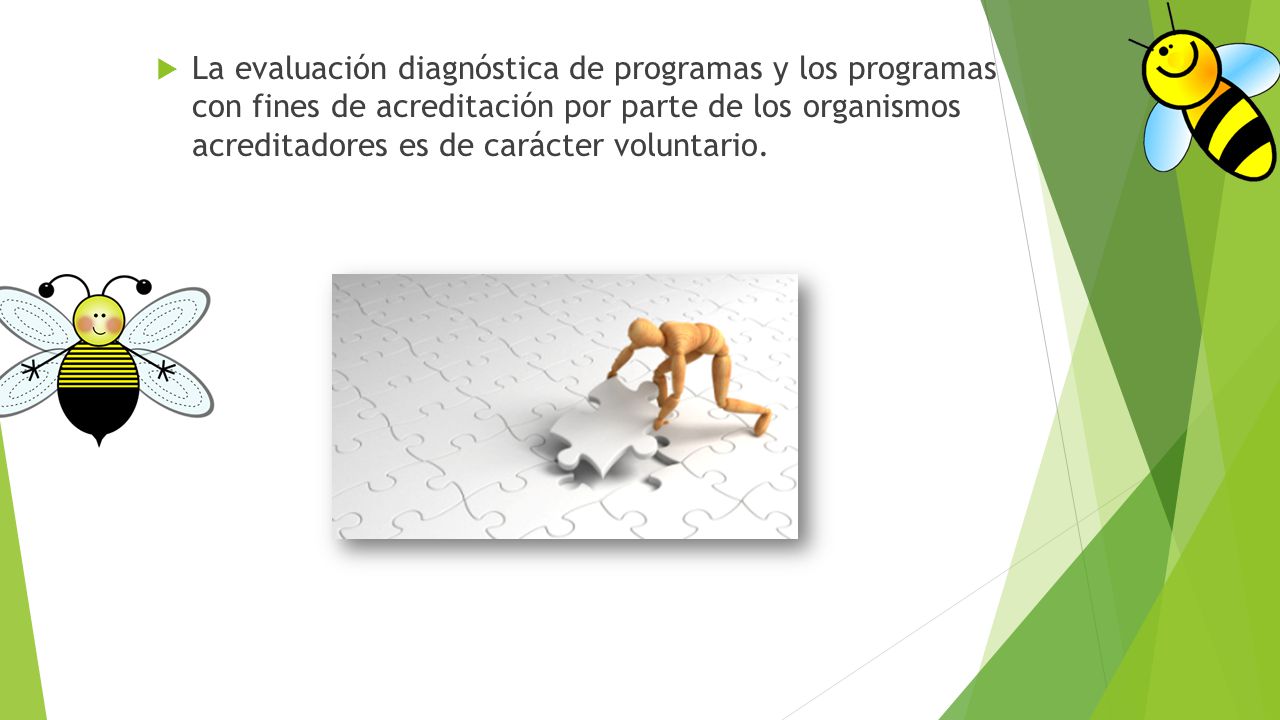 La evaluación diagnóstica de programas y los programas con fines de acreditación por parte de los organismos acreditadores es de carácter voluntario.